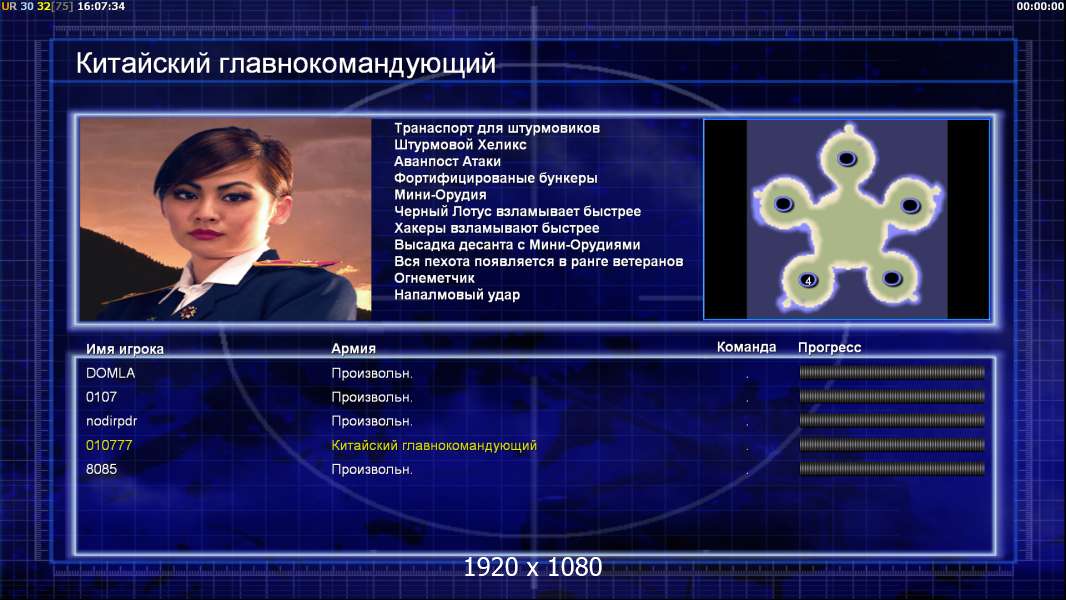 UR 30 32[75] 16:07:34

00:00:00

Китайский главнокомандующий

Транаспорт для штурмовиков
Штурмовой Хеликс
Аванпост Атаки
Фортифицированые бункеры
Мини-Орудия
Черный Лотус взламывает быстрее
Хакеры взламывают быстрее
Высадка десанта с Мини-Орудиями
Вся пехота появляется в ранге ветеранов
Огнеметчик
Напалмовый удар

4

| Имя игрока | Армия | Команда | Прогресс |
|---|---|---|---|
| DOMLA | Произвольн. | . | |
| 0107 | Произвольн. | . | |
| nodirpdr | Произвольн. | . | |
| 010777 | Китайский главнокомандующий | . | |
| 8085 | Произвольн. | . | |

1920 x 1080